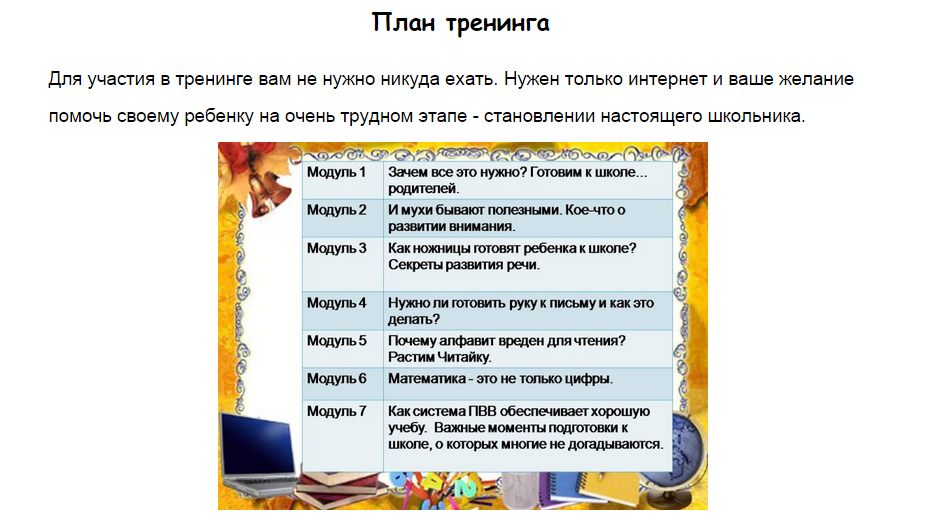 План тренинга

Для участия в тренинге вам не нужно никуда ехать. Нужен только интернет и ваше желание помочь своему ребенку на очень трудном этапе - становлении настоящего школьника.

| Модуль 1 | Зачем все это нужно? Готовим к школе... родителей. |
|---|---|
| Модуль 2 | И мухи бывают полезными. Кое-что о развитии внимания. |
| Модуль 3 | Как ножницы готовят ребенка к школе? Секреты развития речи. |
| Модуль 4 | Нужно ли готовить руку к письму и как это делать? |
| Модуль 5 | Почему алфавит вреден для чтения? Растим Читайку. |
| Модуль 6 | Математика - это не только цифры. |
| Модуль 7 | Как система ПВВ обеспечивает хорошую учебу. Важные моменты подготовки к школе, о которых многие не догадываются. |